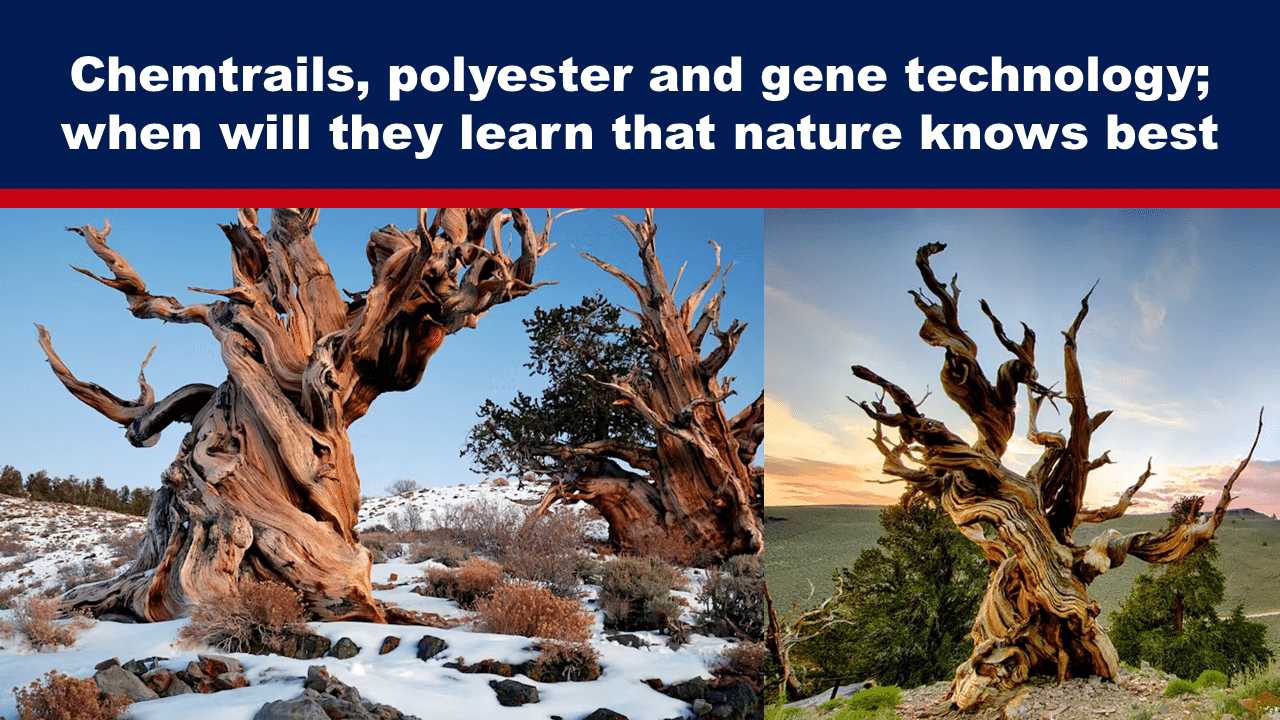 Chemtrails, polyester and gene technology; when will they learn that nature knows best